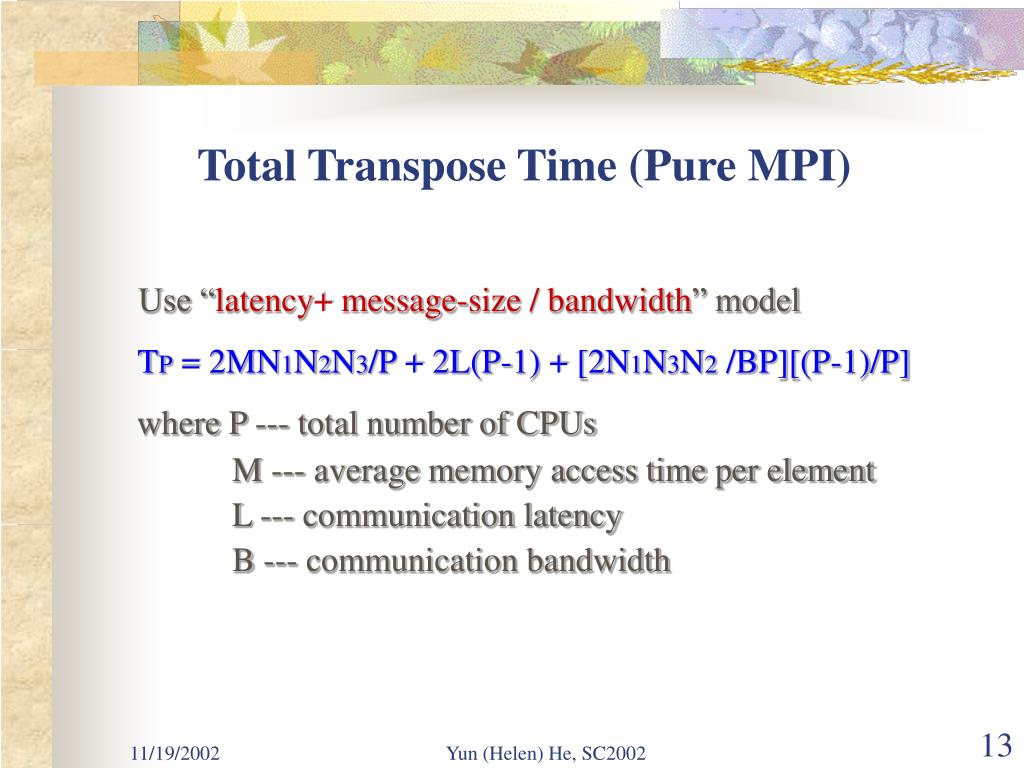 Total Transpose Time (Pure MPI)

Use “latency+ message-size / bandwidth” model

$T_P = 2MN_1N_2N_3/P + 2L(P-1) + [2N_1N_3N_2 /BP][(P-1)/P]$

where P --- total number of CPUs
M --- average memory access time per element
L --- communication latency
B --- communication bandwidth

11/19/2002

Yun (Helen) He, SC2002

13